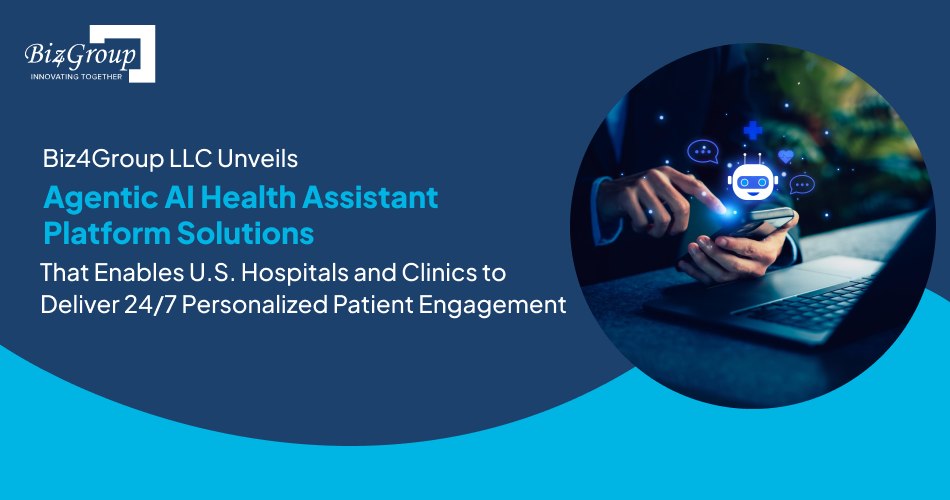 Biz4Group
INNOVATING TOGETHER

Biz4Group LLC Unveils
Agentic AI Health Assistant Platform Solutions
That Enables U.S. Hospitals and Clinics to Deliver 24/7 Personalized Patient Engagement